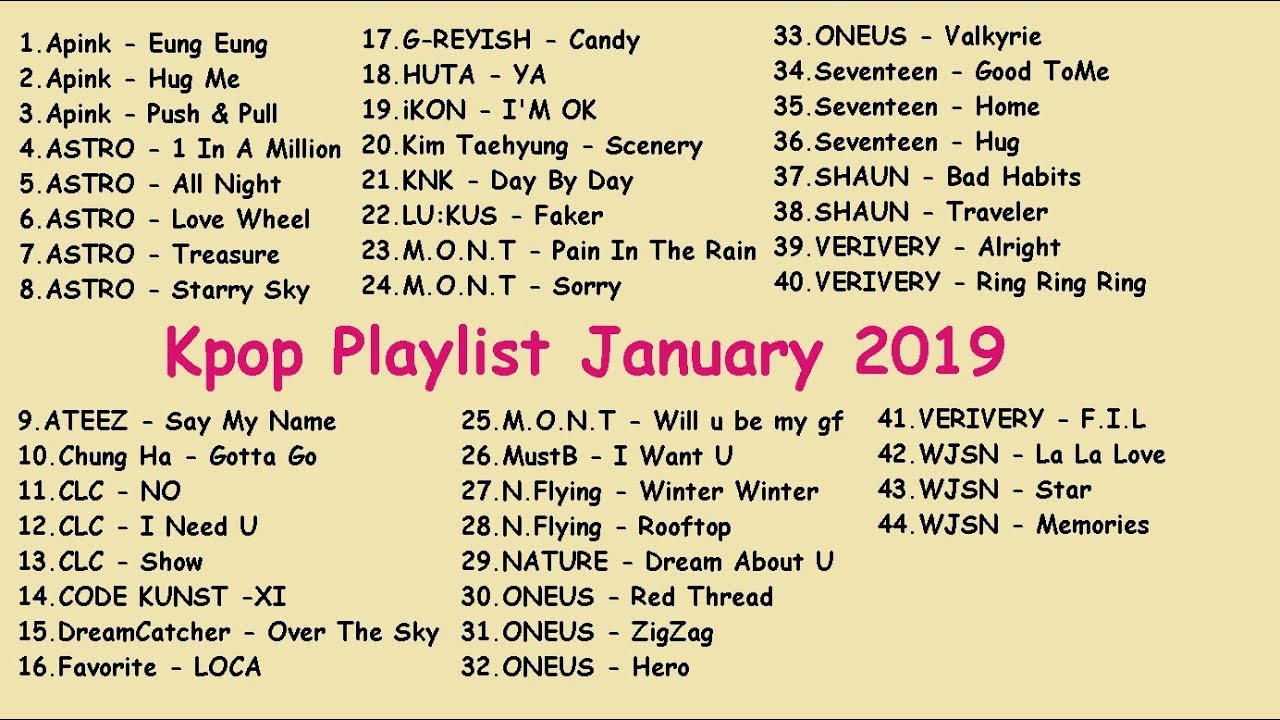 1.Apink - Eung Eung
2.Apink - Hug Me
3.Apink - Push & Pull
4.ASTRO - 1 In A Million
5.ASTRO - All Night
6.ASTRO - Love Wheel
7.ASTRO - Treasure
8.ASTRO - Starry Sky

17.G-REYISH - Candy
18.HUTA - YA
19.iKON - I'M OK
20.Kim Taehyung - Scenery
21.KNK - Day By Day
22.LU:KUS - Faker
23.M.O.N.T - Pain In The Rain
24.M.O.N.T - Sorry

33.ONEUS - Valkyrie
34.Seventeen - Good ToMe
35.Seventeen - Home
36.Seventeen - Hug
37.SHAUN - Bad Habits
38.SHAUN - Traveler
39.VERIVERY - Alright
40.VERIVERY - Ring Ring Ring

Kpop Playlist January 2019

9.ATEEZ - Say My Name
10.Chung Ha - Gotta Go
11.CLC - NO
12.CLC - I Need U
13.CLC - Show
14.CODE KUNST -XI
15.DreamCatcher - Over The Sky
16.Favorite - LOCA

25.M.O.N.T - Will u be my gf
26.MustB - I Want U
27.N.Flying - Winter Winter
28.N.Flying - Rooftop
29.NATURE - Dream About U
30.ONEUS - Red Thread
31.ONEUS - ZigZag
32.ONEUS - Hero

41.VERIVERY - F.I.L
42.WJSN - La La Love
43.WJSN - Star
44.WJSN - Memories